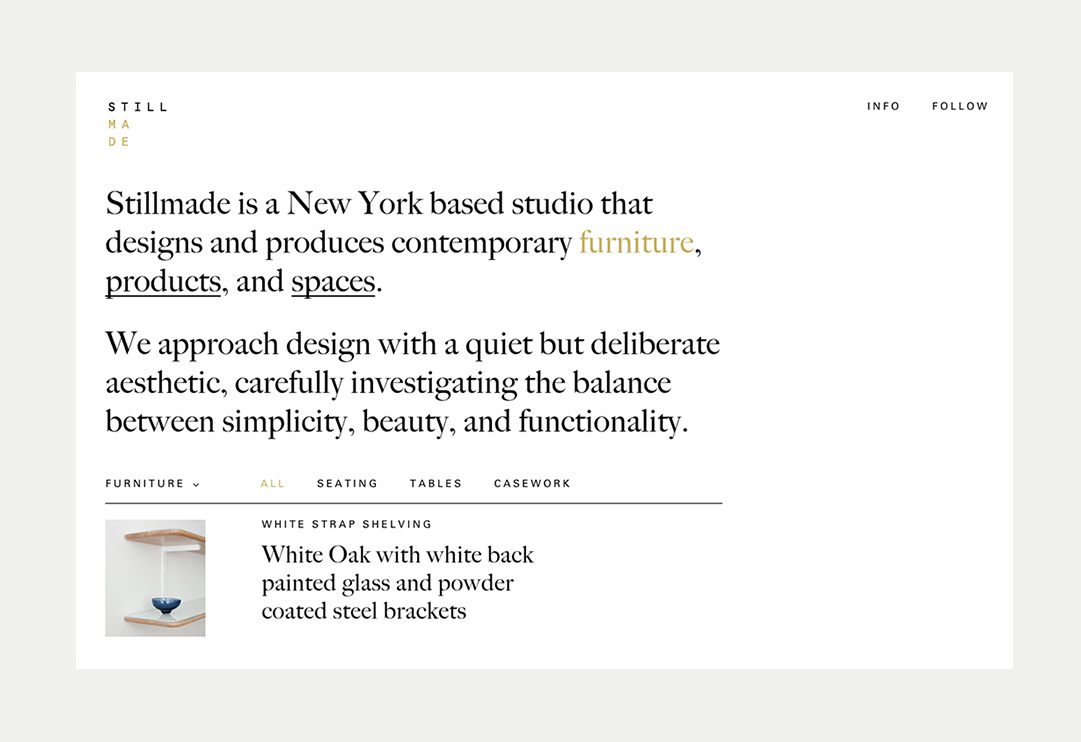 STILL
MA
DE

INFO FOLLOW

Stillmade is a New York based studio that designs and produces contemporary furniture, products, and spaces.

We approach design with a quiet but deliberate aesthetic, carefully investigating the balance between simplicity, beauty, and functionality.

FURNITURE ⌄ ALL SEATING TABLES CASEWORK

WHITE STRAP SHELVING

White Oak with white back painted glass and powder coated steel brackets